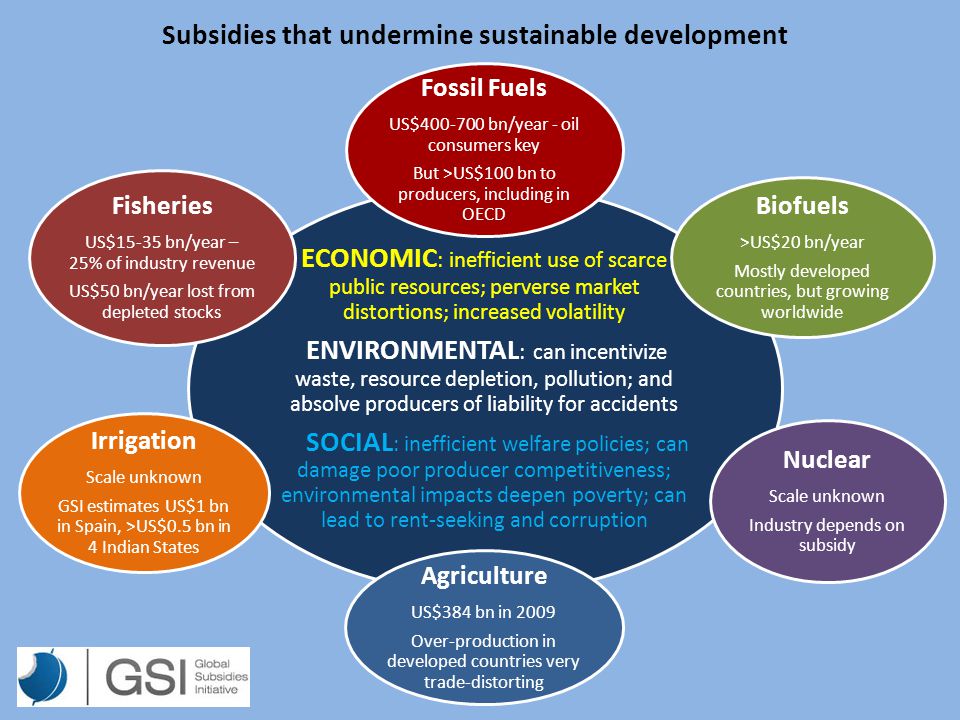 Subsidies that undermine sustainable development

Fossil Fuels

US$400-700 bn/year - oil consumers key

But >US$100 bn to producers, including in OECD

Fisheries

US$15-35 bn/year – 25% of industry revenue

US$50 bn/year lost from depleted stocks

Biofuels

>US$20 bn/year

Mostly developed countries, but growing worldwide

ECONOMIC: inefficient use of scarce public resources; perverse market distortions; increased volatility

ENVIRONMENTAL: can incentivize waste, resource depletion, pollution; and absolve producers of liability for accidents

SOCIAL: inefficient welfare policies; can damage poor producer competitiveness; environmental impacts deepen poverty; can lead to rent-seeking and corruption

Irrigation

Scale unknown

GSI estimates US$1 bn in Spain, >US$0.5 bn in 4 Indian States

Nuclear

Scale unknown

Industry depends on subsidy

Agriculture

US$384 bn in 2009

Over-production in developed countries very trade-distorting

GSI Global Subsidies Initiative